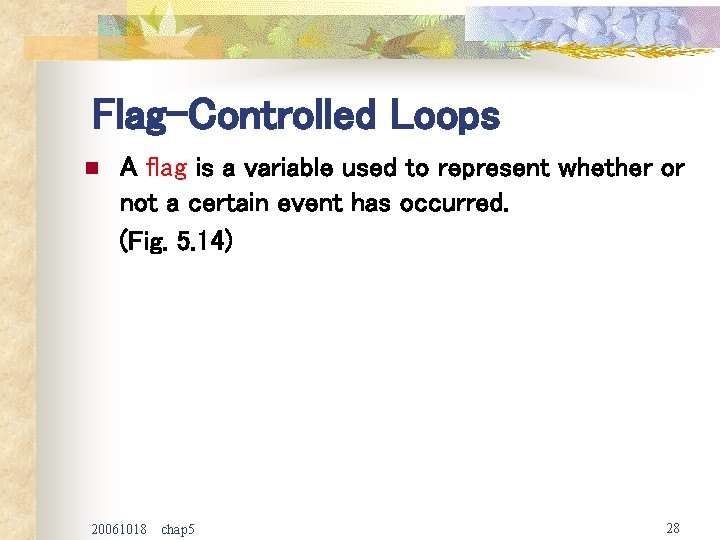 Flag-Controlled Loops

A flag is a variable used to represent whether or not a certain event has occurred.
(Fig. 5.14)

20061018 chap5

28